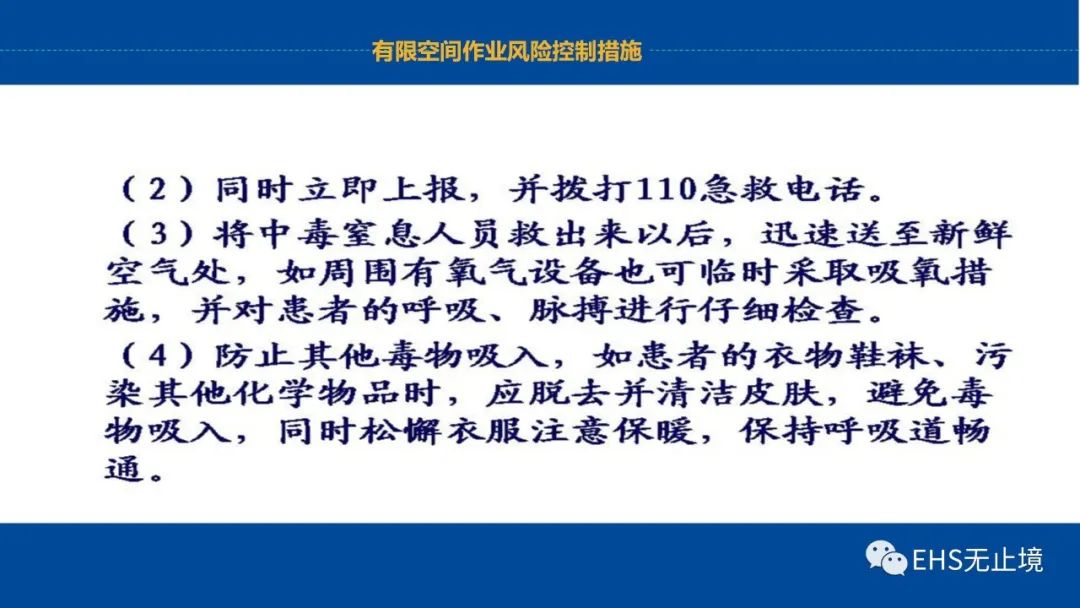 有限空间作业风险控制措施

（2）同时立即上报，并拨打110急救电话。

（3）将中毒窒息人员救出来以后，迅速送至新鲜空气处，如周围有氧气设备也可临时采取吸氧措施，并对患者的呼吸、脉搏进行仔细检查。

（4）防止其他毒物吸入，如患者的衣物鞋袜、污染其他化学物品时，应脱去并清洁皮肤，避免毒物吸入，同时松懈衣服注意保暖，保持呼吸道畅通。

EHS无止境